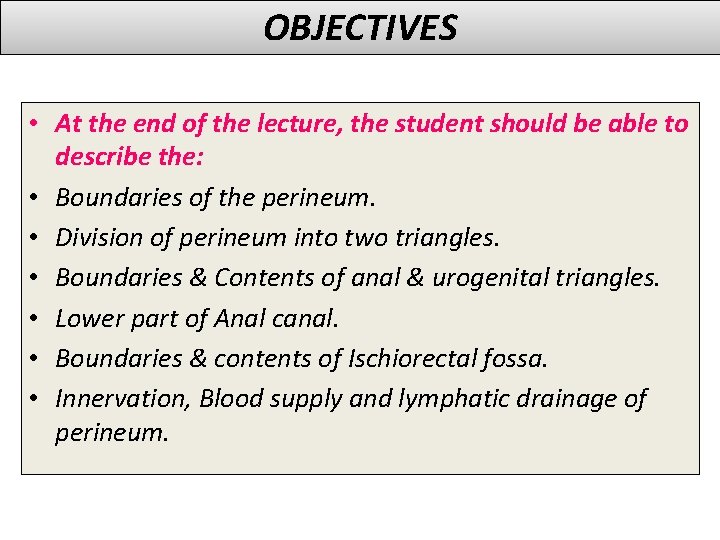 OBJECTIVES

• At the end of the lecture, the student should be able to describe the:
• Boundaries of the perineum.
• Division of perineum into two triangles.
• Boundaries & Contents of anal & urogenital triangles.
• Lower part of Anal canal.
• Boundaries & contents of Ischiorectal fossa.
• Innervation, Blood supply and lymphatic drainage of perineum.